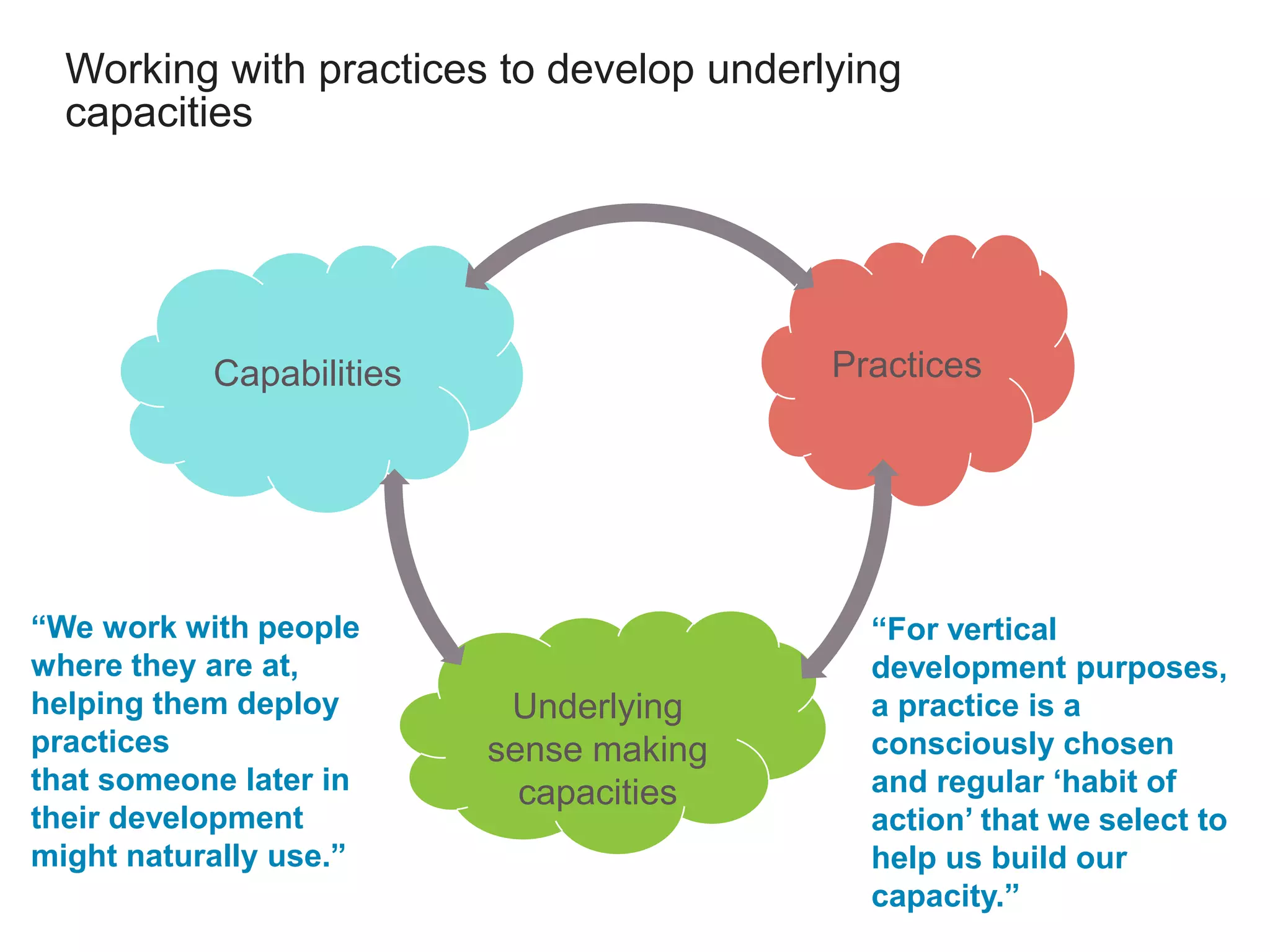 Working with practices to develop underlying capacities

Capabilities

Practices

Underlying sense making capacities

“We work with people where they are at, helping them deploy practices
that someone later in their development might naturally use.”

“For vertical development purposes, a practice is a consciously chosen and regular ‘habit of action’ that we select to help us build our capacity.”